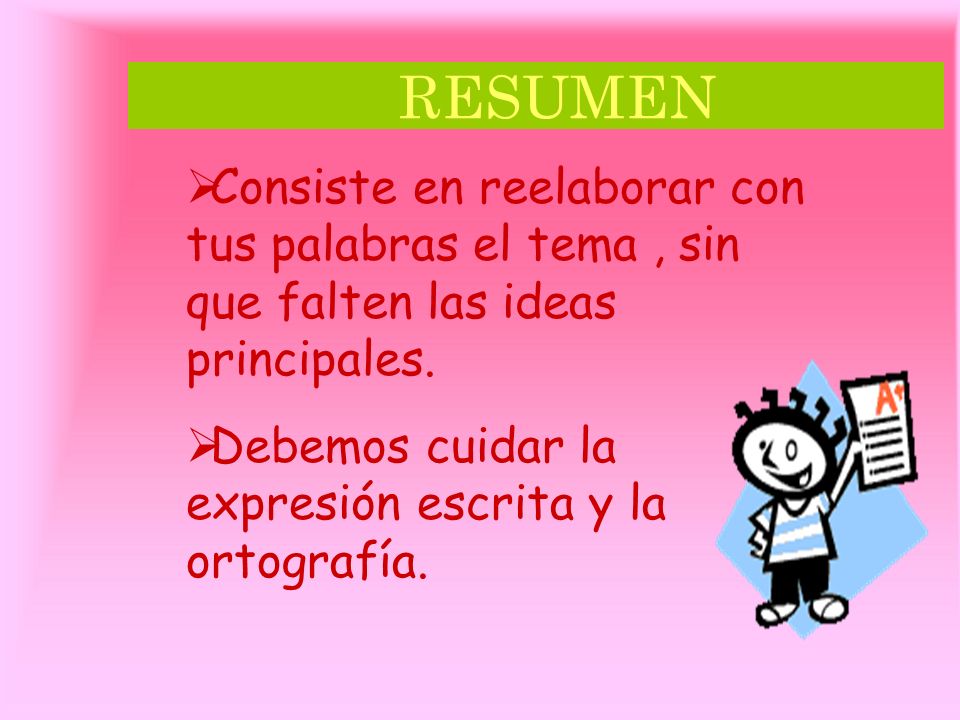 RESUMEN

➢Consiste en reelaborar con tus palabras el tema , sin que falten las ideas principales.

➢Debemos cuidar la expresión escrita y la ortografía.

A+